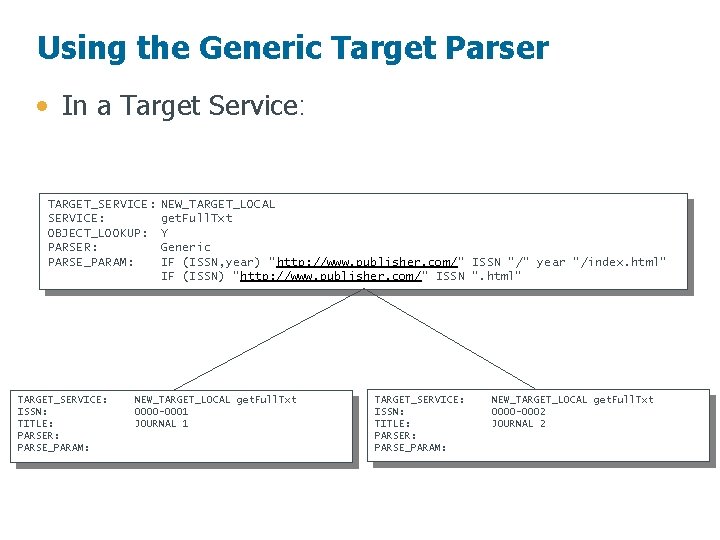 Using the Generic Target Parser

• In a Target Service:

TARGET_SERVICE: NEW_TARGET_LOCAL
SERVICE: getFullTxt
OBJECT_LOOKUP: Y
PARSER: Generic
PARSE_PARAM: IF (ISSN,year) "http://www.publisher.com/" ISSN "/" year "/index.html"
IF (ISSN) "http://www.publisher.com/" ISSN ".html"

TARGET_SERVICE: NEW_TARGET_LOCAL getFullTxt
ISSN: 0000-0001
TITLE: JOURNAL 1
PARSER:
PARSE_PARAM:

TARGET_SERVICE: NEW_TARGET_LOCAL getFullTxt
ISSN: 0000-0002
TITLE: JOURNAL 2
PARSER:
PARSE_PARAM: